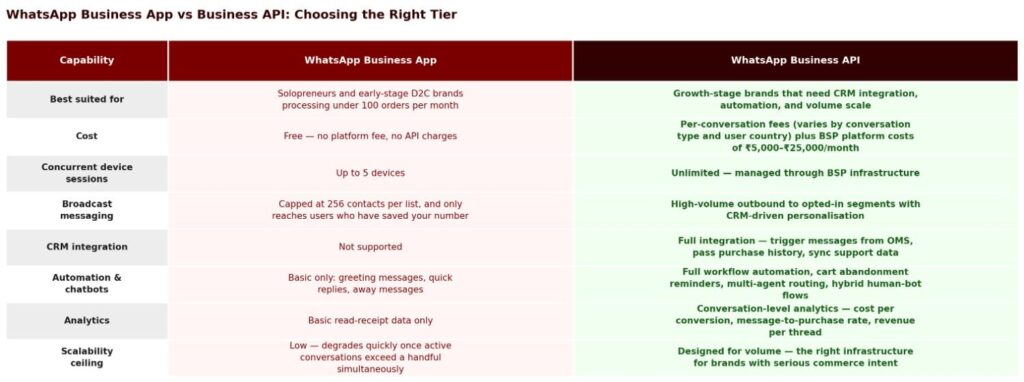 WhatsApp Business App vs Business API: Choosing the Right Tier

| Capability | WhatsApp Business App | WhatsApp Business API |
|---|---|---|
| Best suited for | Solopreneurs and early-stage D2C brands processing under 100 orders per month | Growth-stage brands that need CRM integration, automation, and volume scale |
| Cost | Free — no platform fee, no API charges | Per-conversation fees (varies by conversation type and user country) plus BSP platform costs of ₹5,000–₹25,000/month |
| Concurrent device sessions | Up to 5 devices | Unlimited — managed through BSP infrastructure |
| Broadcast messaging | Capped at 256 contacts per list, and only reaches users who have saved your number | High-volume outbound to opted-in segments with CRM-driven personalisation |
| CRM integration | Not supported | Full integration — trigger messages from OMS, pass purchase history, sync support data |
| Automation & chatbots | Basic only: greeting messages, quick replies, away messages | Full workflow automation, cart abandonment reminders, multi-agent routing, hybrid human-bot flows |
| Analytics | Basic read-receipt data only | Conversation-level analytics — cost per conversion, message-to-purchase rate, revenue per thread |
| Scalability ceiling | Low — degrades quickly once active conversations exceed a handful simultaneously | Designed for volume — the right infrastructure for brands with serious commerce intent |